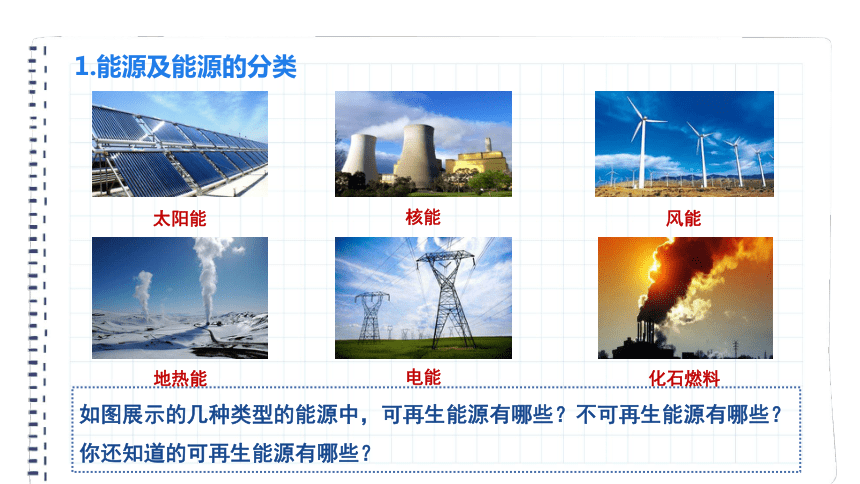 1.能源及能源的分类

太阳能

核能

风能

地热能

电能

化石燃料

如图展示的几种类型的能源中，可再生能源有哪些？不可再生能源有哪些？你还知道的可再生能源有哪些？